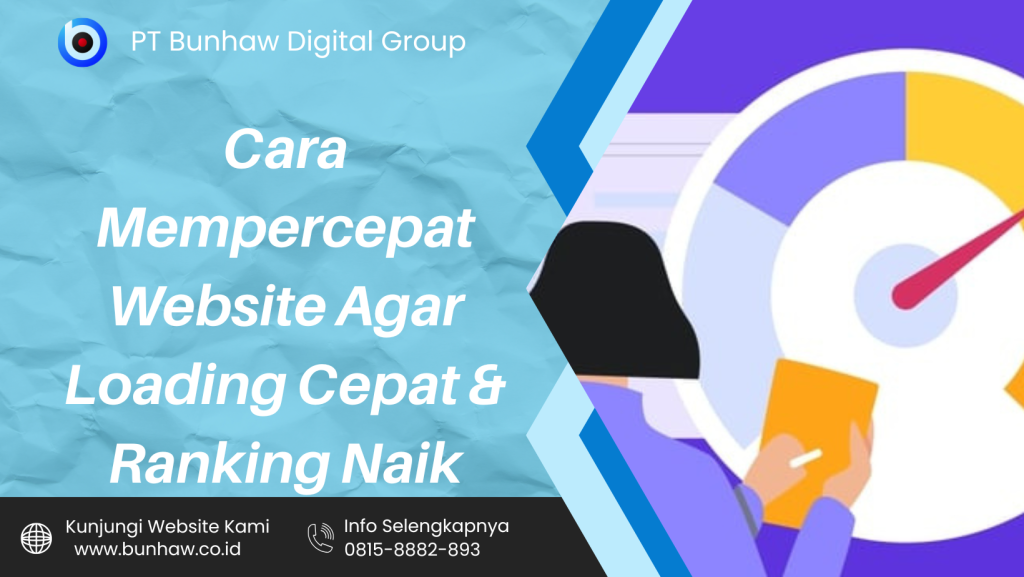 PT Bunhaw Digital Group

Cara Mempercepat Website Agar Loading Cepat & Ranking Naik

Kunjungi Website Kami
www.bunhaw.co.id

Info Selengkapnya
0815-8882-893